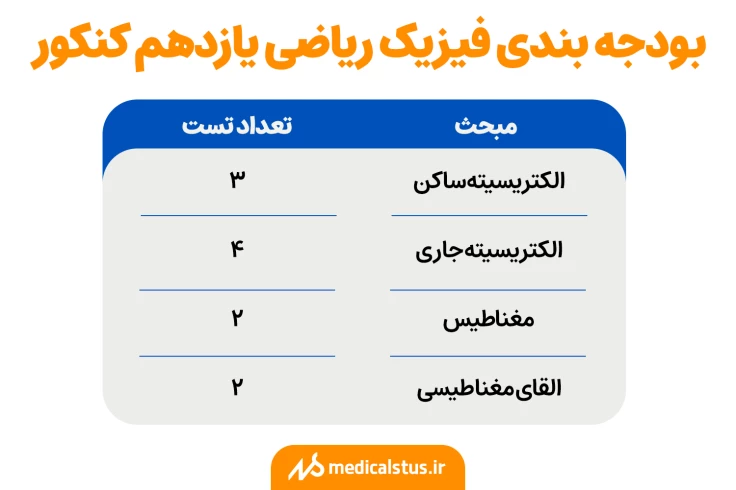 بودجه بندی فیزیک ریاضی یازدهم کنکور

| مبحث | تعداد تست |
|---|---|
| الکتریسیته‌ساکن | ۳ |
| الکتریسیته‌جاری | ۴ |
| مغناطیس | ۲ |
| القای‌مغناطیسی | ۲ |

medicalstus.ir